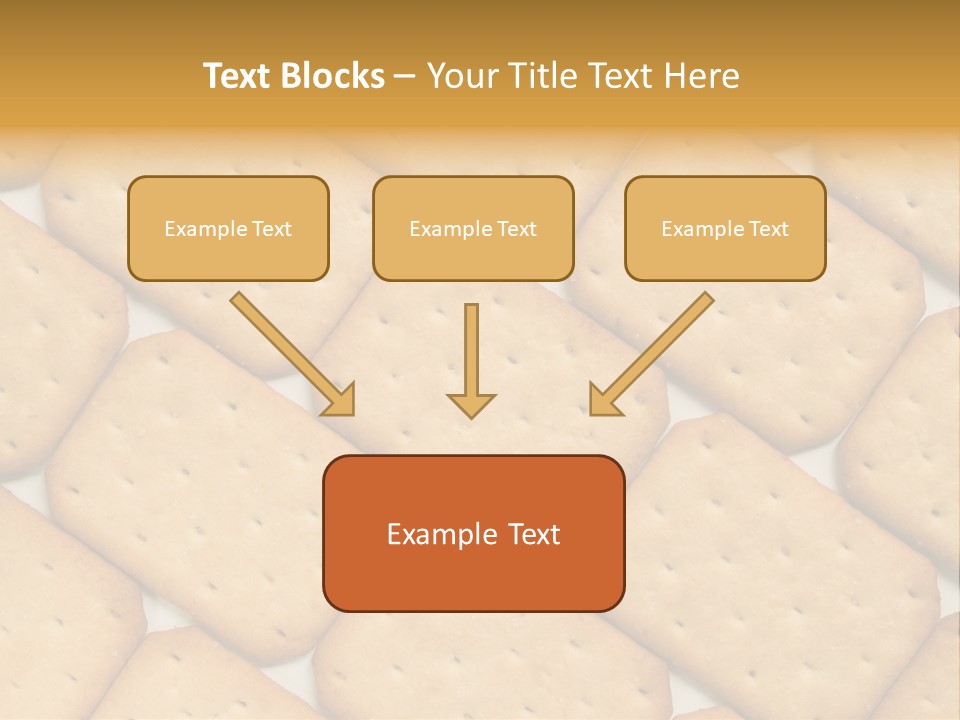 Text Blocks – Your Title Text Here

Example Text

Example Text

Example Text

Example Text